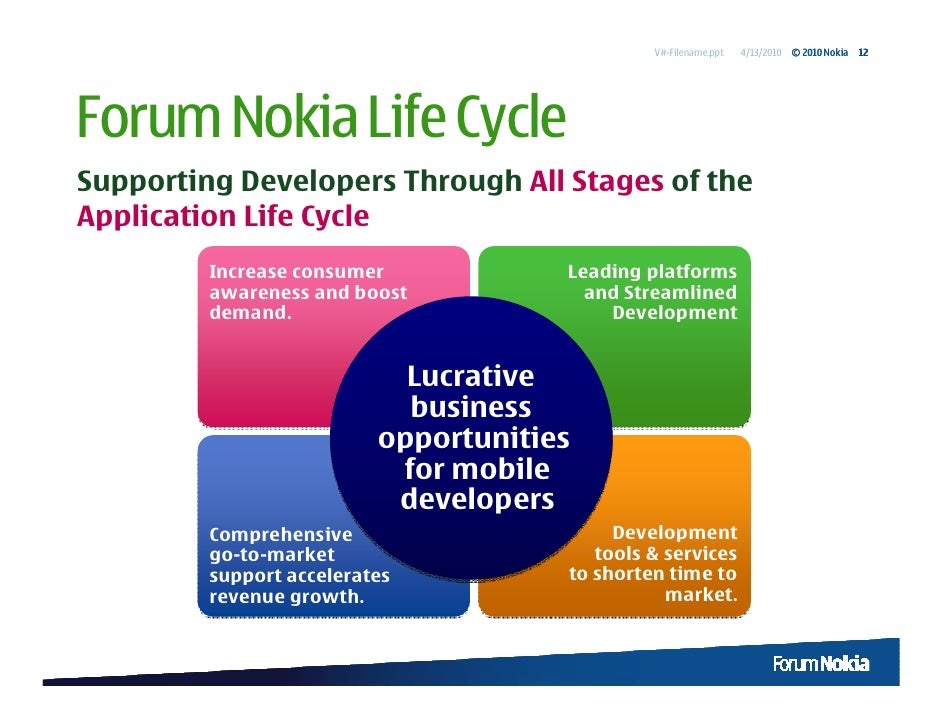 V#-Filename.ppt 4/13/2010 © 2010 Nokia 12

Forum Nokia Life Cycle

Supporting Developers Through All Stages of the Application Life Cycle

Increase consumer awareness and boost demand.

Leading platforms and Streamlined Development

Lucrative business opportunities for mobile developers

Comprehensive go-to-market support accelerates revenue growth.

Development tools & services to shorten time to market.

Forum Nokia